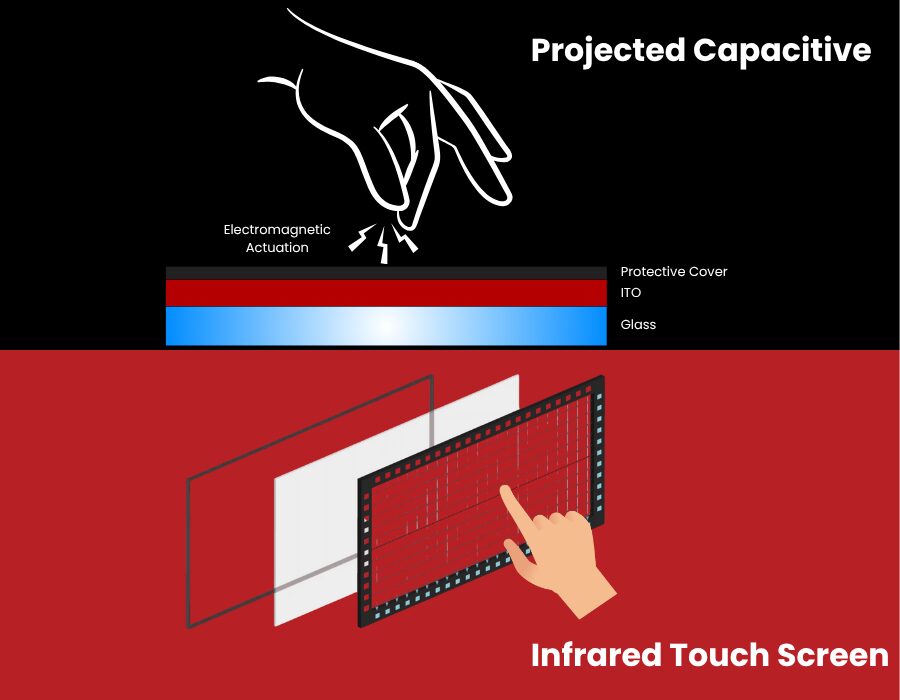 Projected Capacitive

Electromagnetic Actuation

Protective Cover

ITO

Glass

Infrared Touch Screen